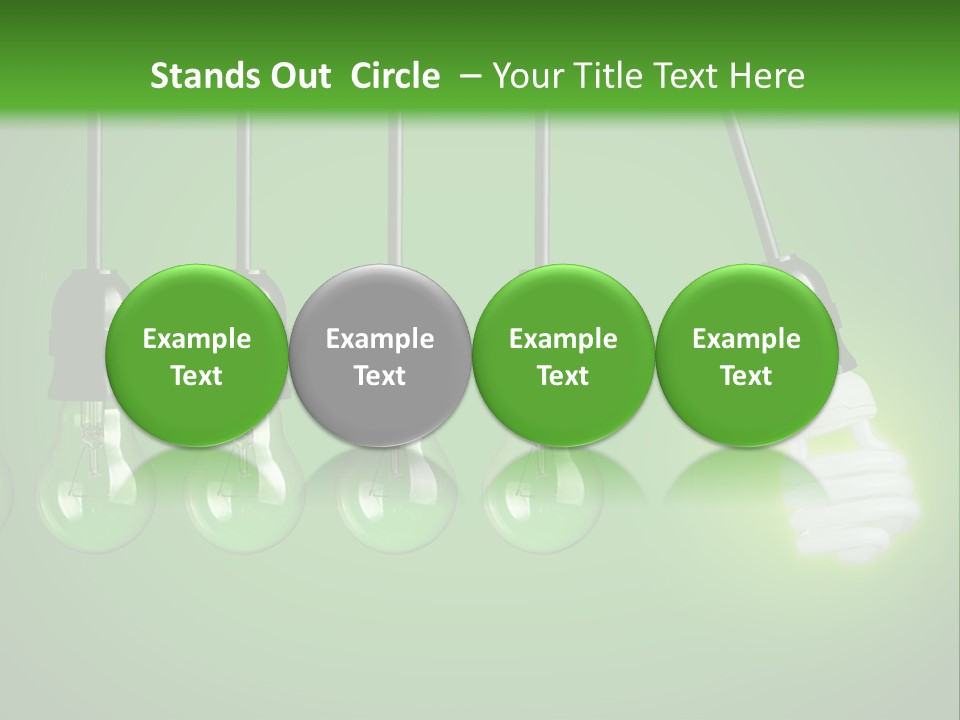 Stands Out Circle – Your Title Text Here

Example Text

Example Text

Example Text

Example Text